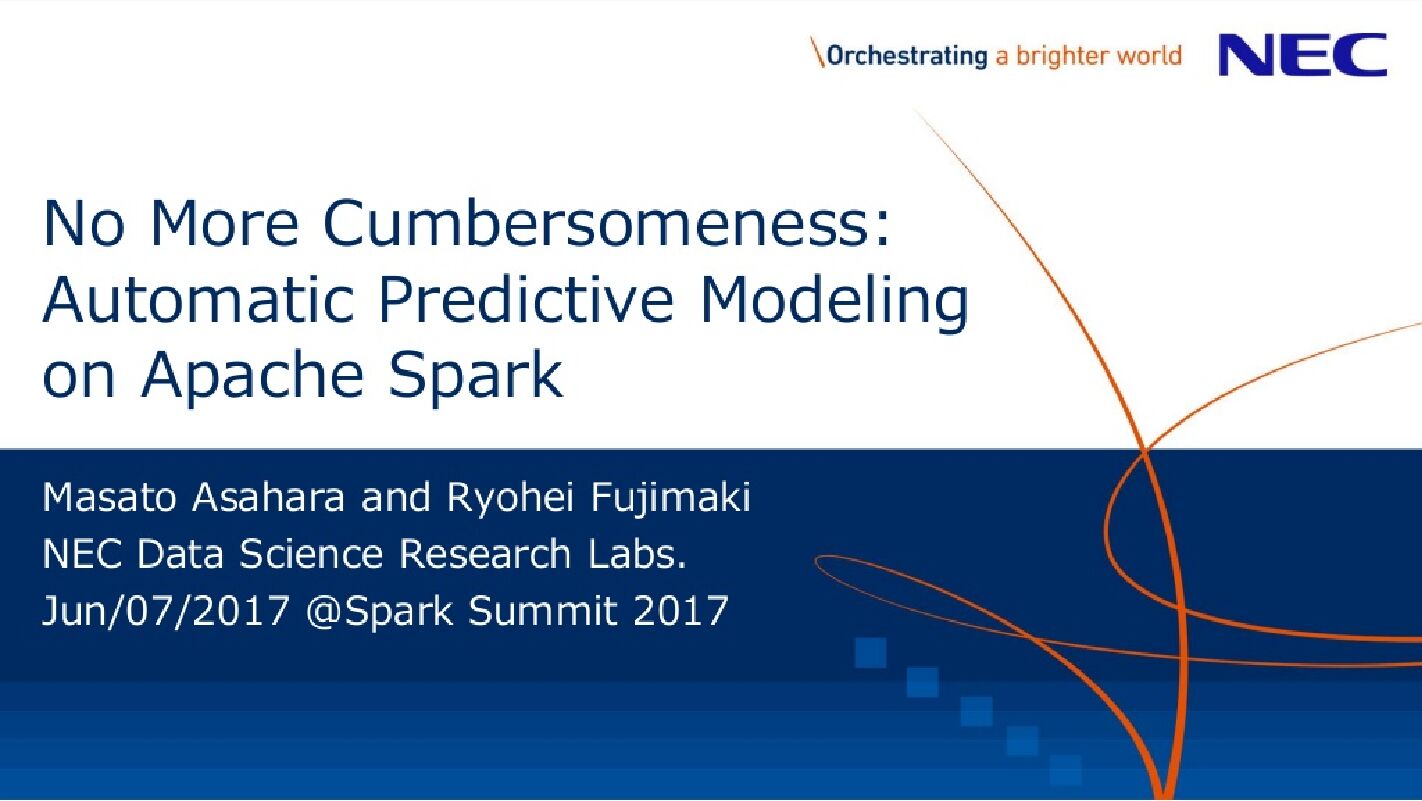 \Orchestrating a brighter world NEC

No More Cumbersomeness: Automatic Predictive Modeling on Apache Spark

Masato Asahara and Ryohei Fujimaki
NEC Data Science Research Labs.
Jun/07/2017 @Spark Summit 2017